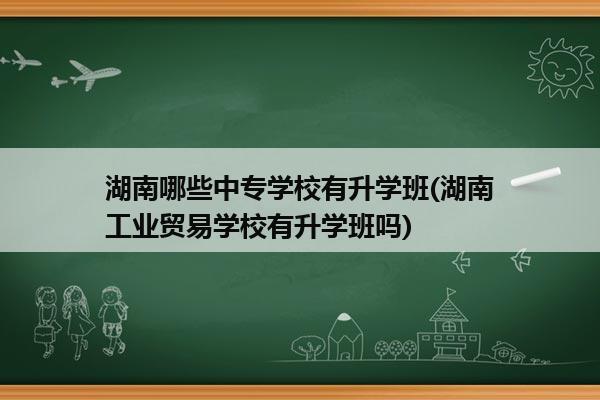 湖南哪些中专学校有升学班(湖南工业贸易学校有升学班吗)